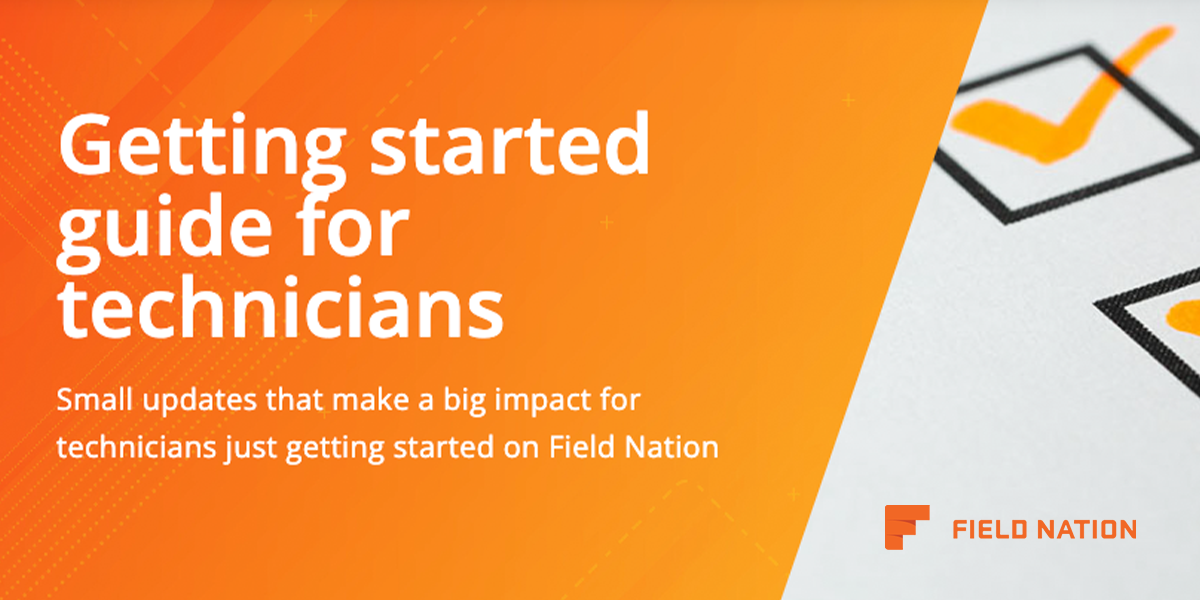 Getting started guide for technicians

Small updates that make a big impact for technicians just getting started on Field Nation

FIELD NATION